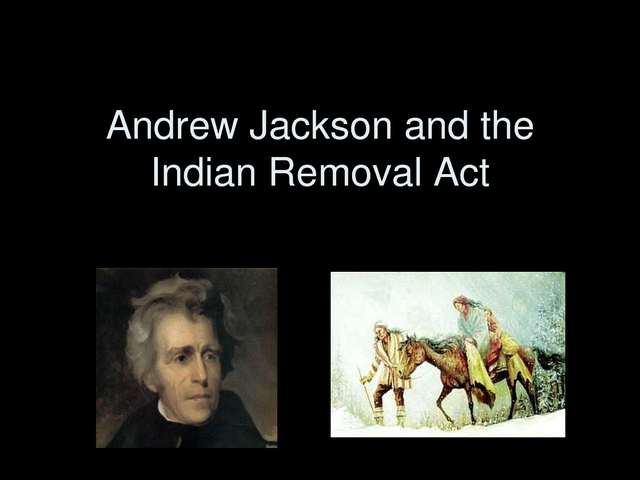 Andrew Jackson and the Indian Removal Act